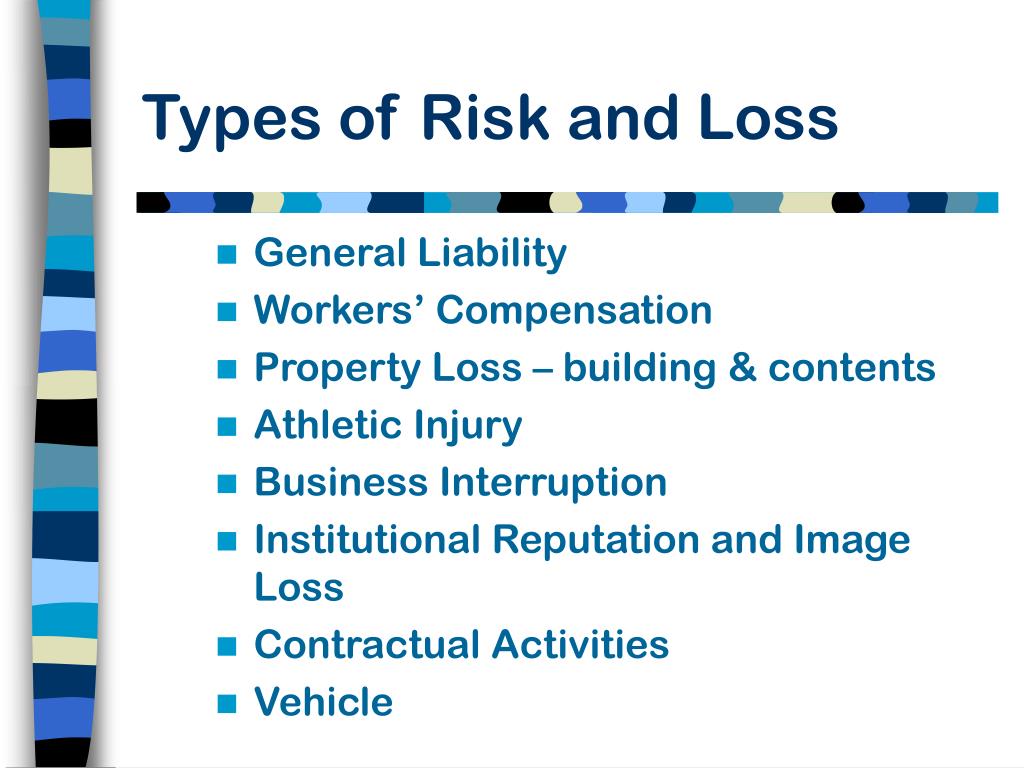 Types of Risk and Loss

- General Liability
- Workers’ Compensation
- Property Loss – building & contents
- Athletic Injury
- Business Interruption
- Institutional Reputation and Image Loss
- Contractual Activities
- Vehicle